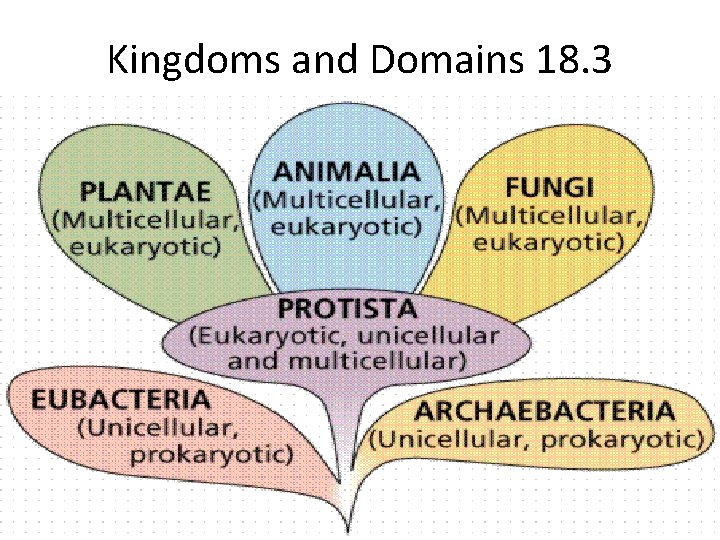 Kingdoms and Domains 18.3

PLANTAE
(Multicellular, eukaryotic)

ANIMALIA
(Multicellular, eukaryotic)

FUNGI
(Multicellular, eukaryotic)

PROTISTA
(Eukaryotic, unicellular and multicellular)

EUBACTERIA
(Unicellular, prokaryotic)

ARCHAEBACTERIA
(Unicellular, prokaryotic)